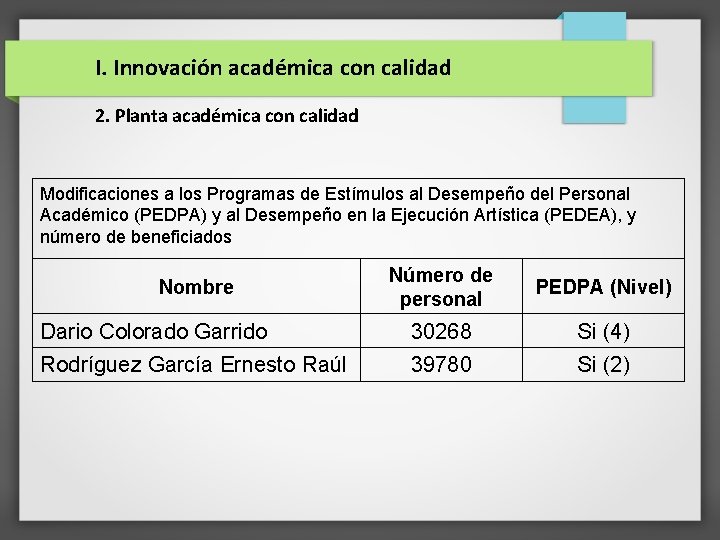 I. Innovación académica con calidad

2. Planta académica con calidad

Modificaciones a los Programas de Estímulos al Desempeño del Personal Académico (PEDPA) y al Desempeño en la Ejecución Artística (PEDEA), y número de beneficiados

| Nombre | Número de personal | PEDPA (Nivel) |
|---|---|---|
| Dario Colorado Garrido | 30268 | Si (4) |
| Rodríguez García Ernesto Raúl | 39780 | Si (2) |